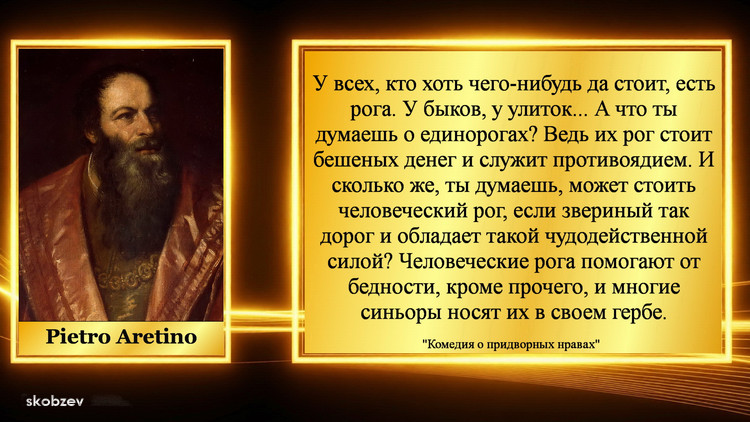 Pietro Aretino

У всех, кто хоть чего-нибудь да стоит, есть рога. У быков, у улиток... А что ты думаешь о единорогах? Ведь их рог стоит бешеных денег и служит противоядием. И сколько же, ты думаешь, может стоить человеческий рог, если звериный так дорог и обладает такой чудодейственной силой? Человеческие рога помогают от бедности, кроме прочего, и многие синьоры носят их в своем гербе.

"Комедия о придворных нравах"

skobzev